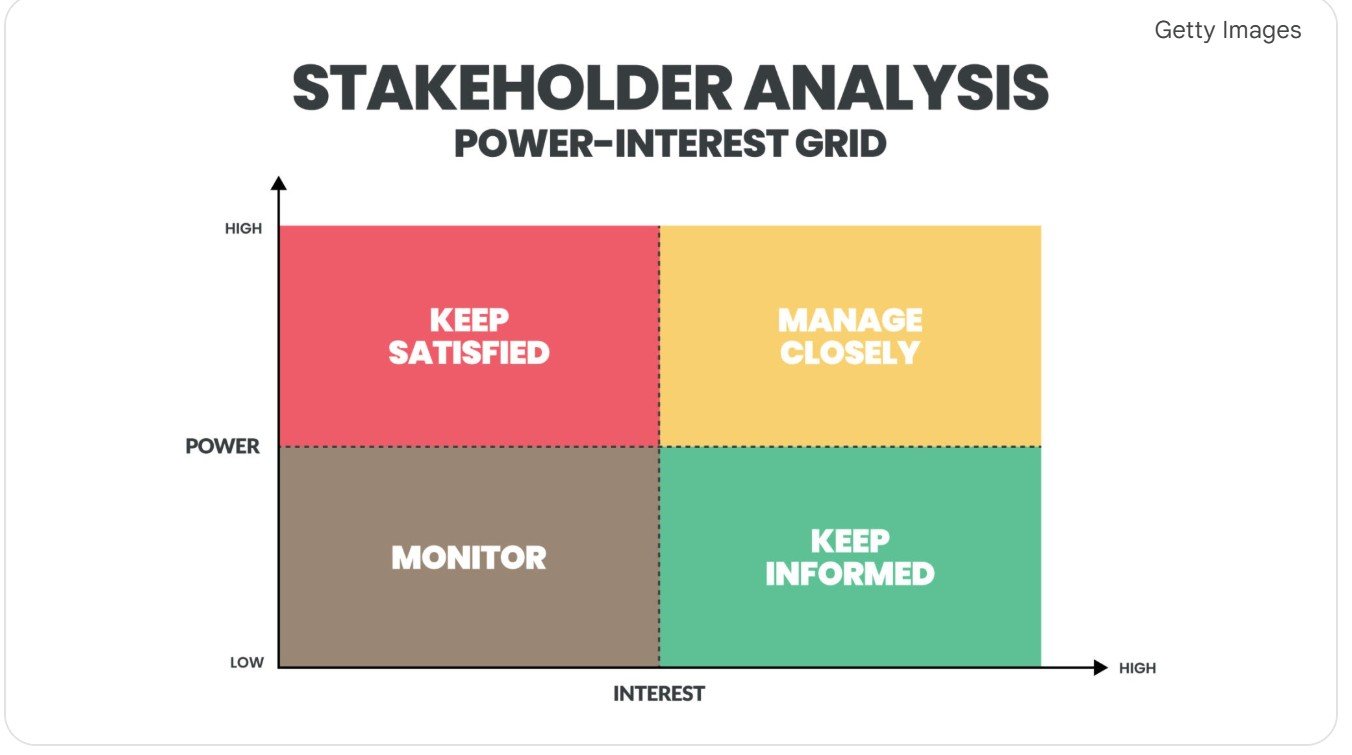 Getty Images

STAKEHOLDER ANALYSIS
POWER-INTEREST GRID

HIGH

KEEP SATISFIED

MANAGE CLOSELY

POWER

MONITOR

KEEP INFORMED

LOW

HIGH

INTEREST